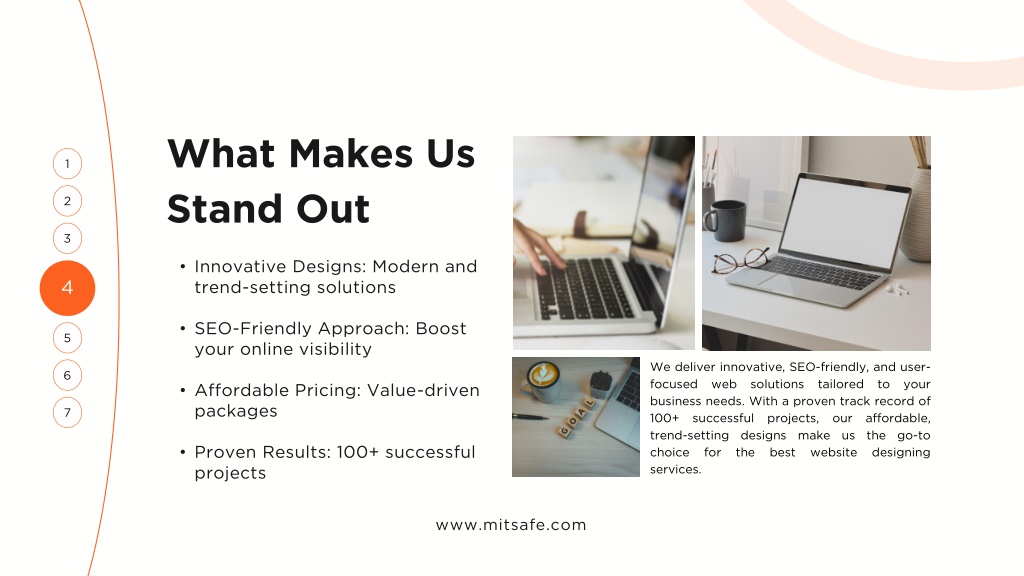 1

2

3

4

5

6

7

What Makes Us Stand Out

• Innovative Designs: Modern and trend-setting solutions

• SEO-Friendly Approach: Boost your online visibility

• Affordable Pricing: Value-driven packages

• Proven Results: 100+ successful projects

GOAL

We deliver innovative, SEO-friendly, and user-focused web solutions tailored to your business needs. With a proven track record of 100+ successful projects, our affordable, trend-setting designs make us the go-to choice for the best website designing services.

www.mitsafe.com